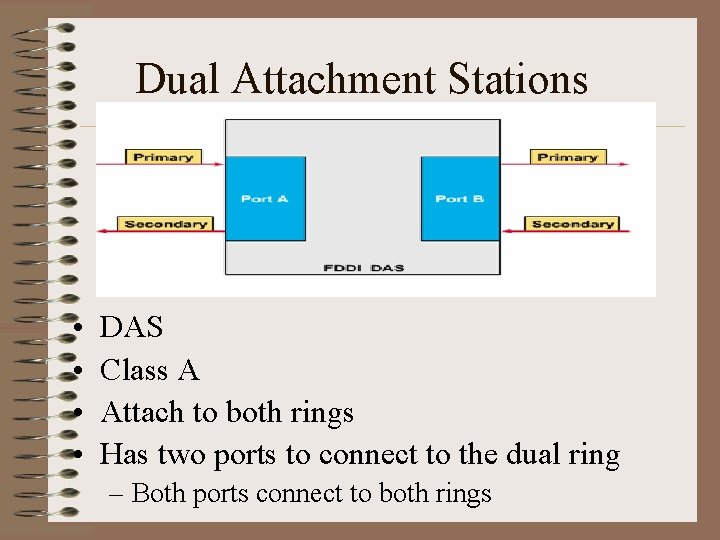 Dual Attachment Stations

Primary

Secondary

Port A

Port B

Primary

Secondary

FDDI DAS

• DAS
• Class A
• Attach to both rings
• Has two ports to connect to the dual ring
– Both ports connect to both rings